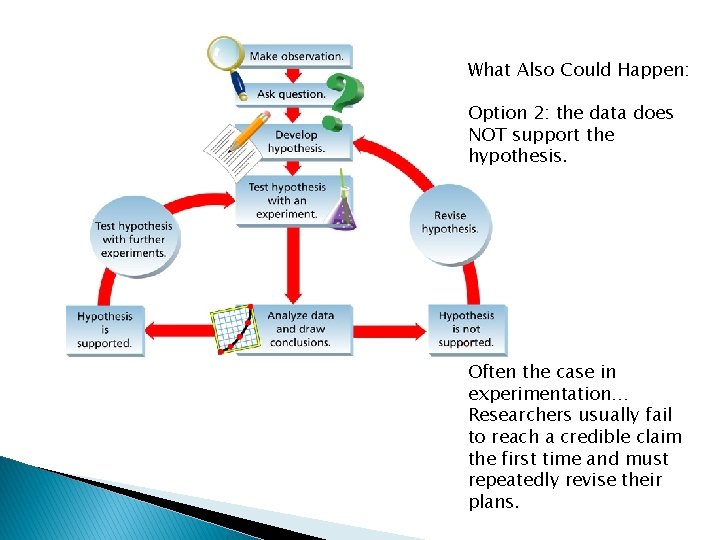 Make observation.

Ask question.

Develop hypothesis.

Test hypothesis with an experiment.

Test hypothesis with further experiments.

Revise hypothesis.

Hypothesis is supported.

Analyze data and draw conclusions.

Hypothesis is not supported.

What Also Could Happen:

Option 2: the data does NOT support the hypothesis.

Often the case in experimentation… Researchers usually fail to reach a credible claim the first time and must repeatedly revise their plans.